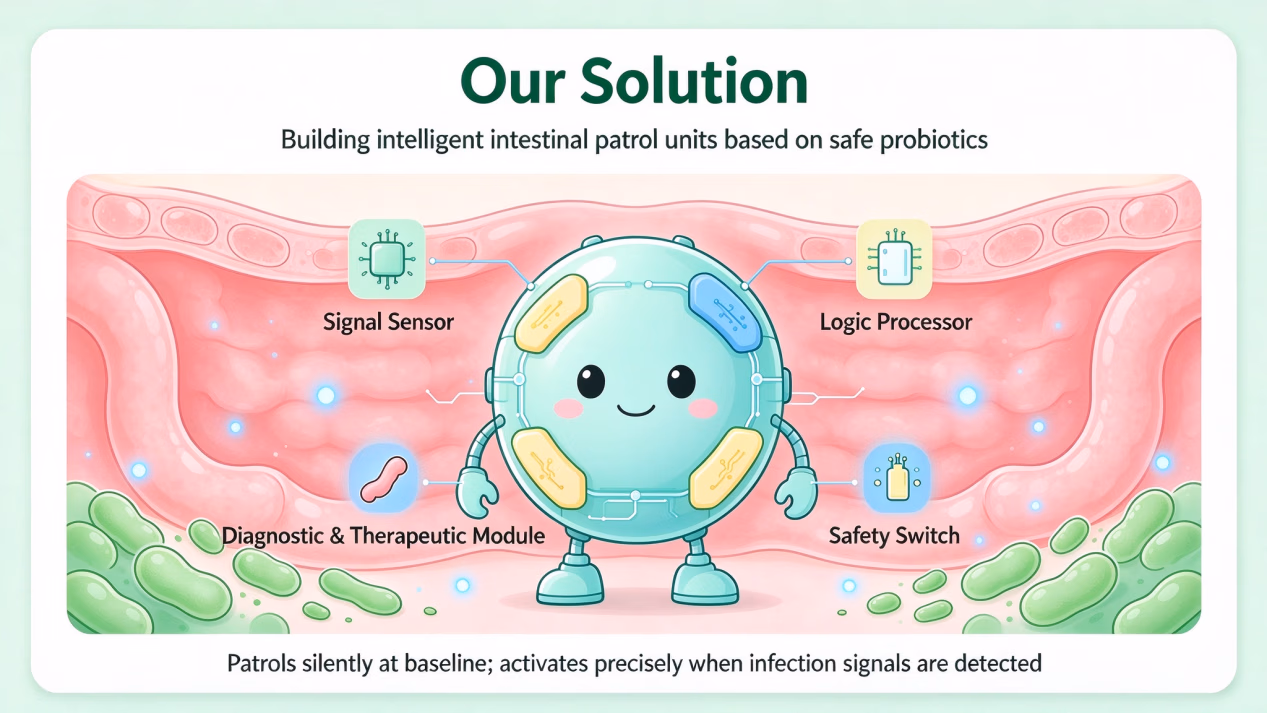 Our Solution

Building intelligent intestinal patrol units based on safe probiotics

Signal Sensor

Logic Processor

Diagnostic & Therapeutic Module

Safety Switch

Patrols silently at baseline; activates precisely when infection signals are detected